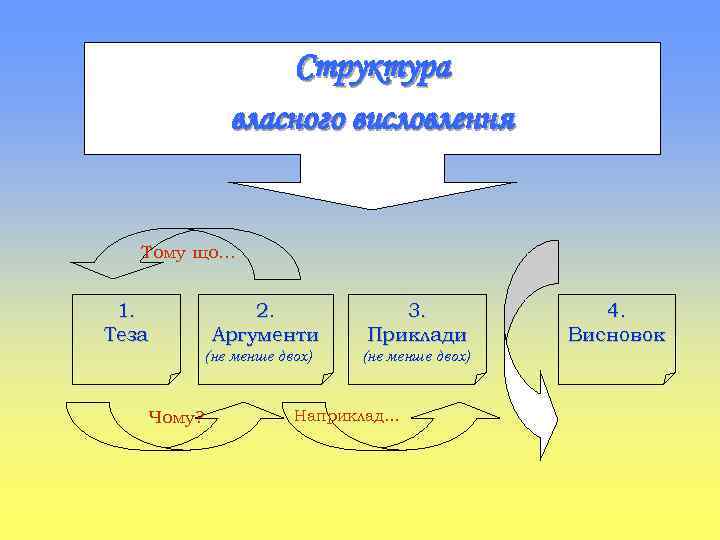 Структура
власного висловлення

Тому що…

1.
Теза

2.
Аргументи
(не менше двох)

3.
Приклади
(не менше двох)

4.
Висновок

Чому?

Наприклад…